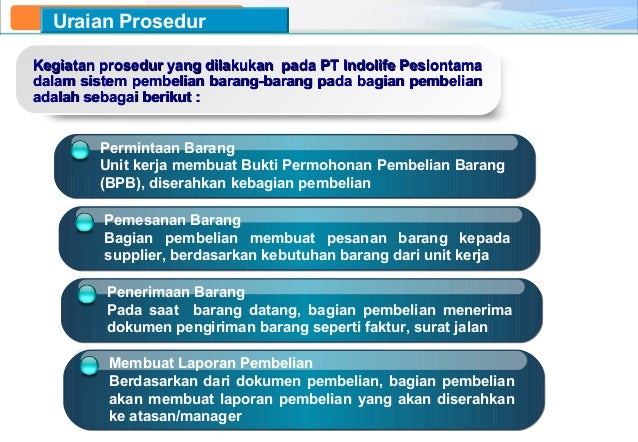 Uraian Prosedur

Kegiatan prosedur yang dilakukan pada PT Indolife Pesiontama dalam sistem pembelian barang-barang pada bagian pembelian adalah sebagai berikut :

Permintaan Barang
Unit kerja membuat Bukti Permohonan Pembelian Barang (BPB), diserahkan kebagian pembelian

Pemesanan Barang
Bagian pembelian membuat pesanan barang kepada supplier, berdasarkan kebutuhan barang dari unit kerja

Penerimaan Barang
Pada saat barang datang, bagian pembelian menerima dokumen pengiriman barang seperti faktur, surat jalan

Membuat Laporan Pembelian
Berdasarkan dari dokumen pembelian, bagian pembelian akan membuat laporan pembelian yang akan diserahkan ke atasan/manager